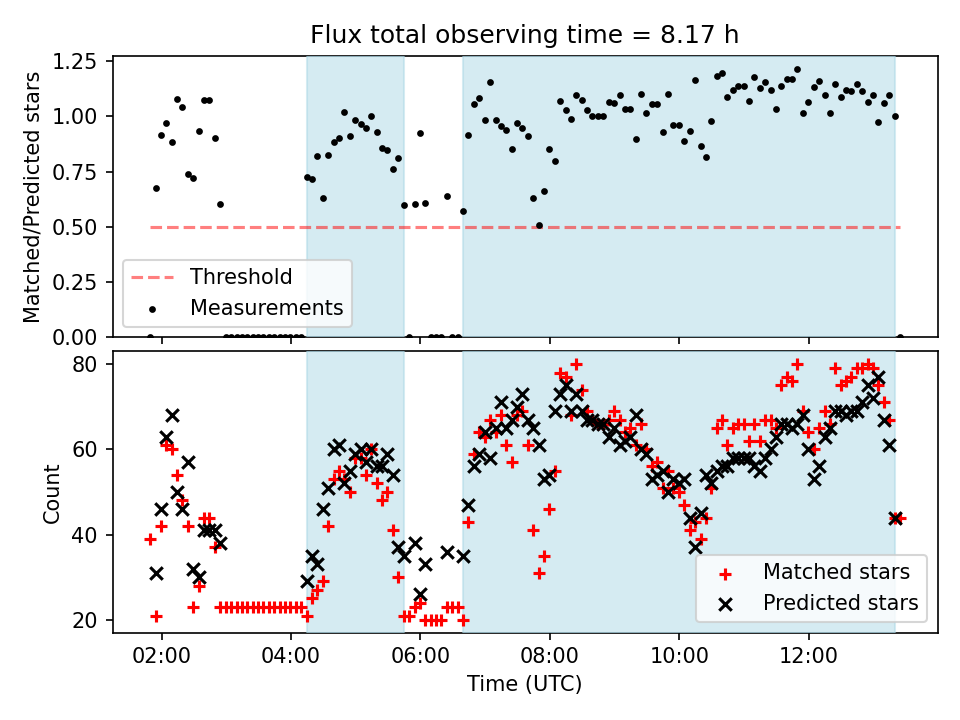 Flux total observing time = 8.17 h

Matched/Predicted stars

1.25
1.00
0.75
0.50
0.25
0.00

Threshold
Measurements

Count

80
60
40
20

Matched stars
Predicted stars

02:00
04:00
06:00
08:00
10:00
12:00

Time (UTC)